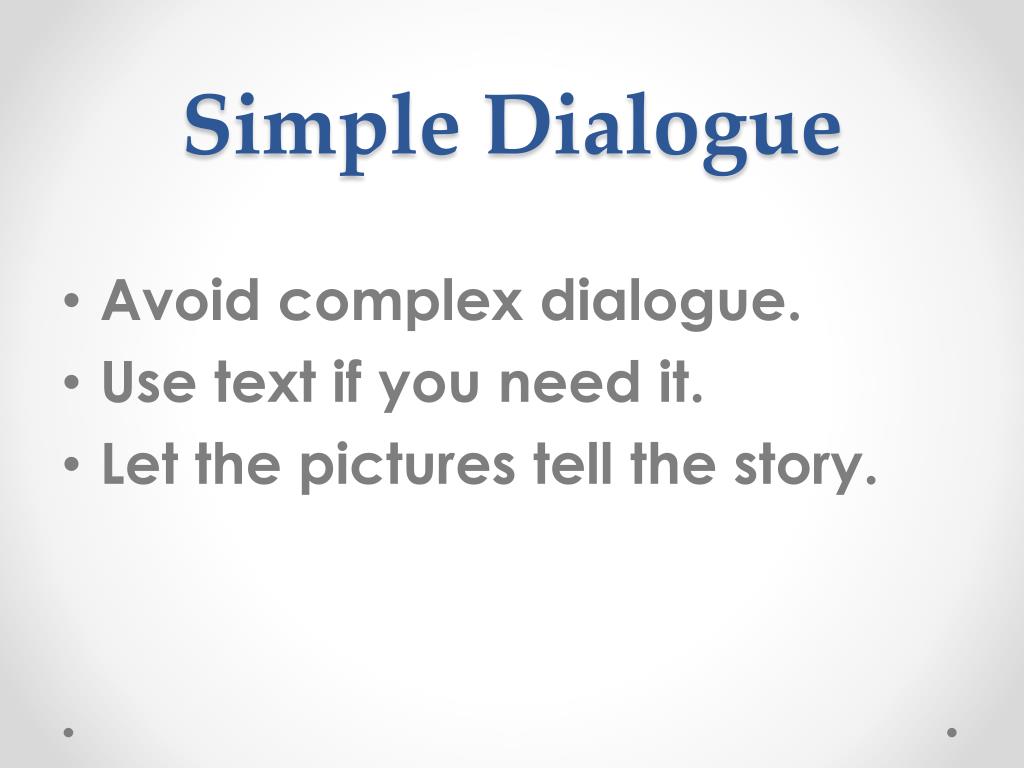 Simple Dialogue

• Avoid complex dialogue.
• Use text if you need it.
• Let the pictures tell the story.